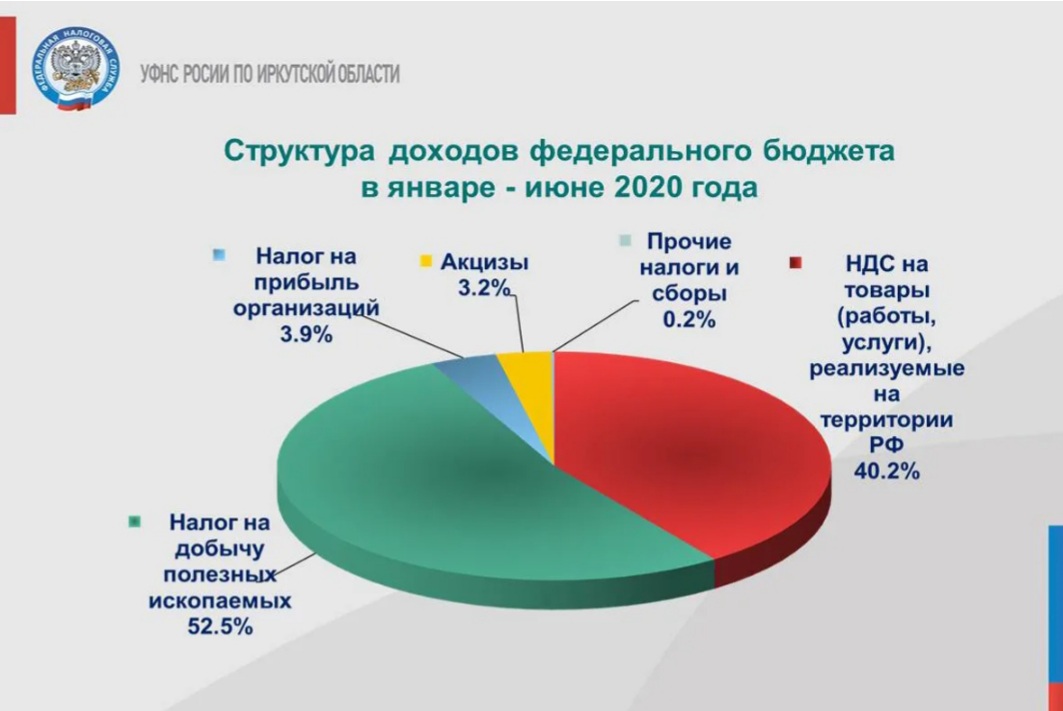 ФЕДЕРАЛЬНАЯ НАЛОГОВАЯ СЛУЖБА

УФНС РОСИИ ПО ИРКУТСКОЙ ОБЛАСТИ

Структура доходов федерального бюджета в январе - июне 2020 года

Налог на прибыль организаций 3.9%

Акцизы 3.2%

Прочие налоги и сборы 0.2%

НДС на товары (работы, услуги), реализуемые на территории РФ 40.2%

Налог на добычу полезных ископаемых 52.5%